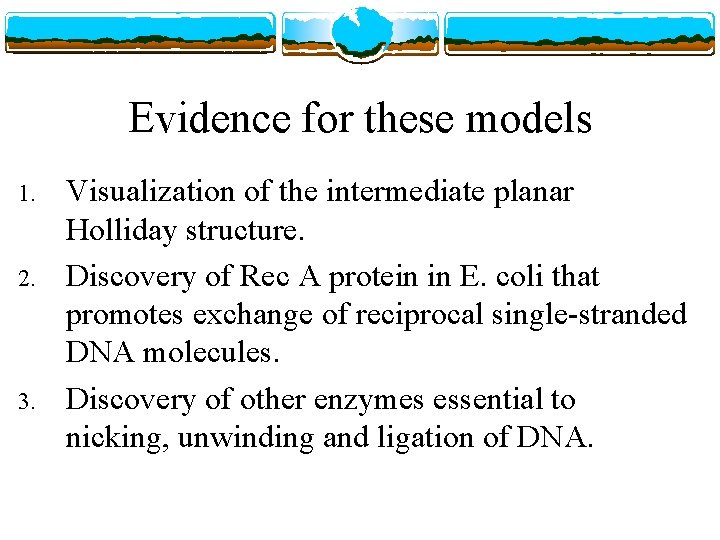 Evidence for these models

1. Visualization of the intermediate planar Holliday structure.

2. Discovery of Rec A protein in E. coli that promotes exchange of reciprocal single-stranded DNA molecules.

3. Discovery of other enzymes essential to nicking, unwinding and ligation of DNA.